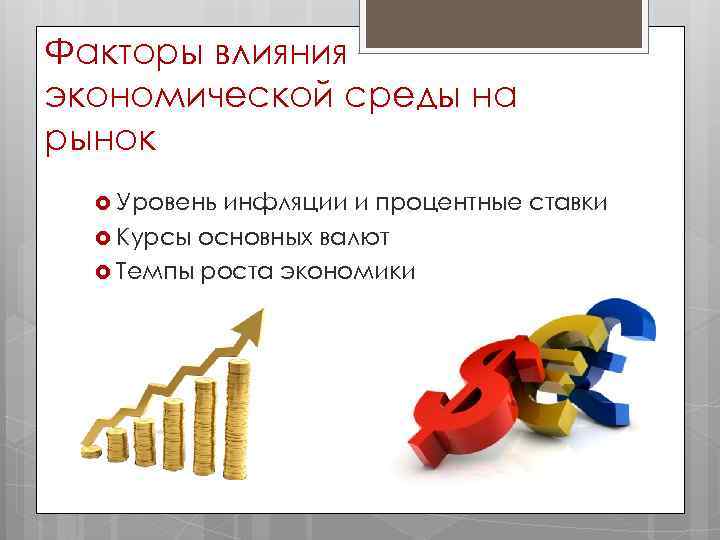 Факторы влияния экономической среды на рынок

Уровень инфляции и процентные ставки
Курсы основных валют
Темпы роста экономики